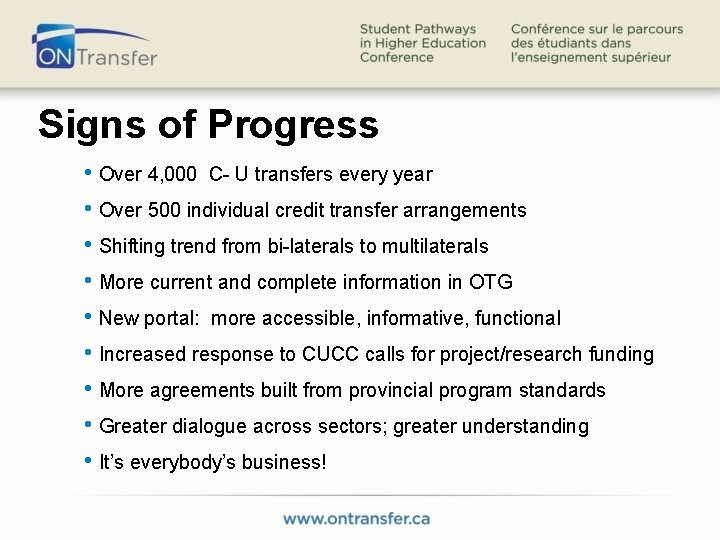 ONTransfer

Student Pathways in Higher Education Conference

Conférence sur le parcours des étudiants dans l'enseignement supérieur

Signs of Progress

• Over 4,000 C- U transfers every year
• Over 500 individual credit transfer arrangements
• Shifting trend from bi-laterals to multilaterals
• More current and complete information in OTG
• New portal: more accessible, informative, functional
• Increased response to CUCC calls for project/research funding
• More agreements built from provincial program standards
• Greater dialogue across sectors; greater understanding
• It's everybody's business!

www.ontransfer.ca